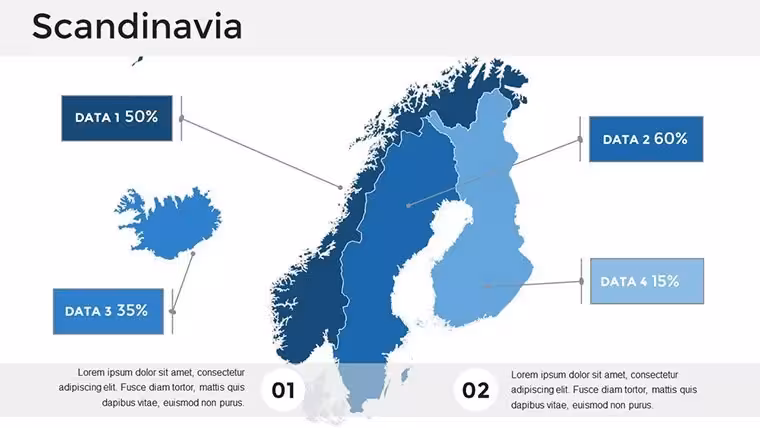 Scandinavia

DATA 1 50%

DATA 2 60%

DATA 3 35%

DATA 4 15%

Lorem ipsum dolor sit amet, consectetur adipiscing elit. Fusce diam tortor, mattis quis dapibus vitae, euismod non purus.

01

02

Lorem ipsum dolor sit amet, consectetur adipiscing elit. Fusce diam tortor, mattis quis dapibus vitae, euismod non purus.